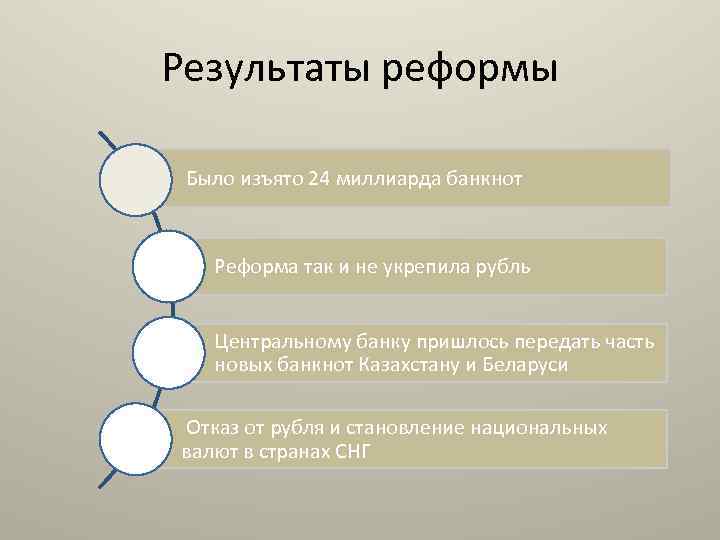 Результаты реформы

Было изъято 24 миллиарда банкнот

Реформа так и не укрепила рубль

Центральному банку пришлось передать часть новых банкнот Казахстану и Беларуси

Отказ от рубля и становление национальных валют в странах СНГ